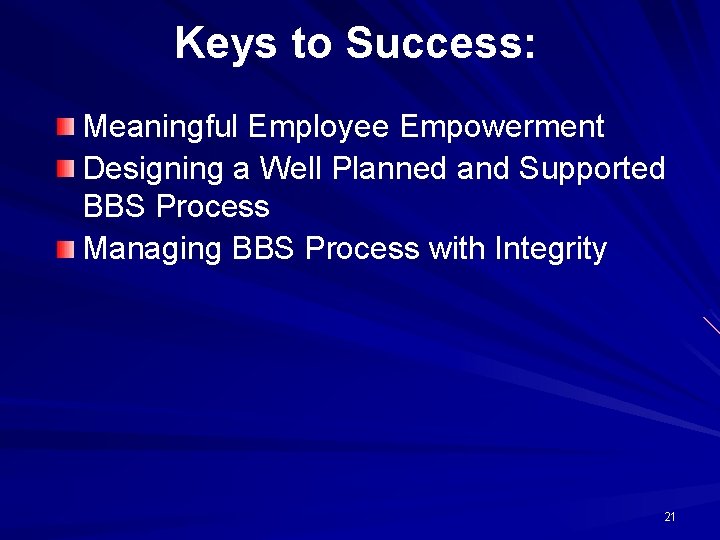 Keys to Success:

Meaningful Employee Empowerment

Designing a Well Planned and Supported BBS Process

Managing BBS Process with Integrity

21